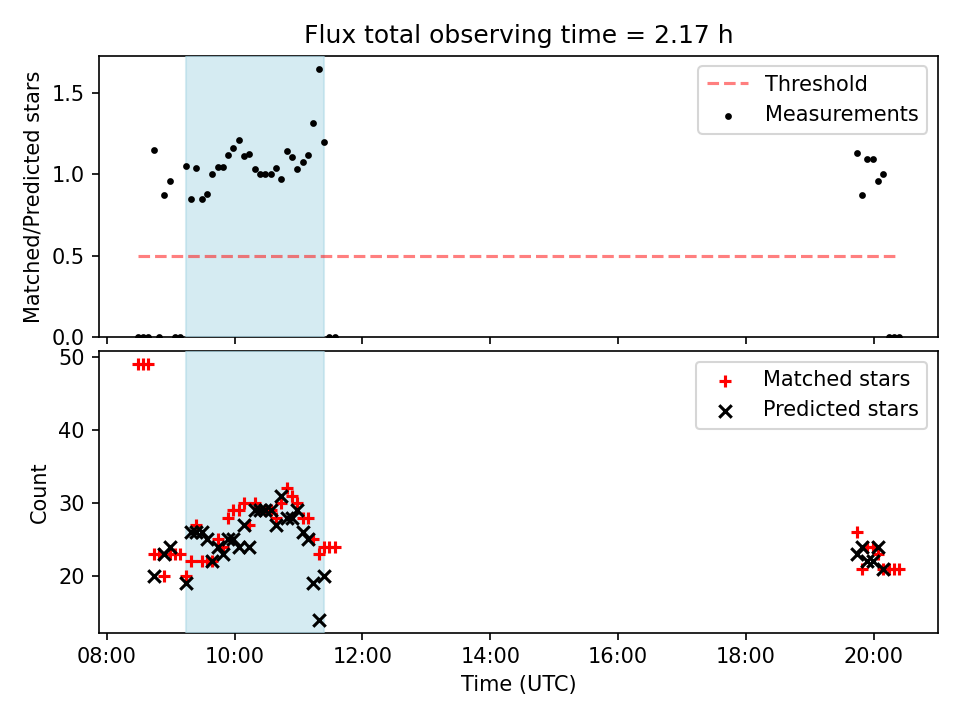 Flux total observing time = 2.17 h

Matched/Predicted stars
1.5
1.0
0.5
0.0

Threshold
Measurements

Count
50
40
30
20

Matched stars
Predicted stars

08:00
10:00
12:00
14:00
16:00
18:00
20:00
Time (UTC)